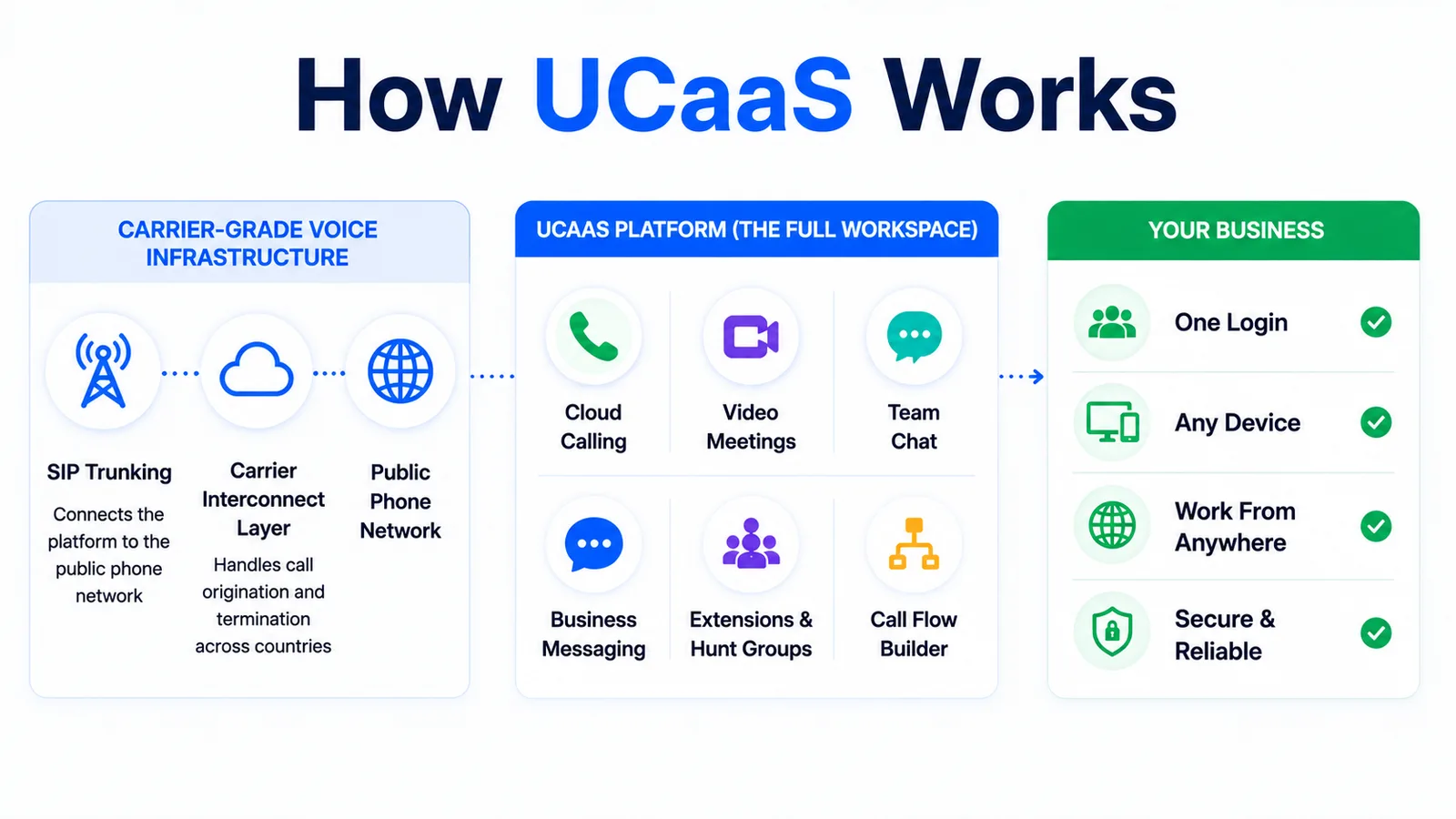 How UCaaS Works

CARRIER-GRADE VOICE INFRASTRUCTURE

SIP Trunking
Connects the platform to the public phone network

Carrier Interconnect Layer
Handles call origination and termination across countries

Public Phone Network

UCAAS PLATFORM (THE FULL WORKSPACE)

Cloud Calling

Video Meetings

Team Chat

Business Messaging

Extensions & Hunt Groups

Call Flow Builder

YOUR BUSINESS

One Login

Any Device

Work From Anywhere

Secure & Reliable